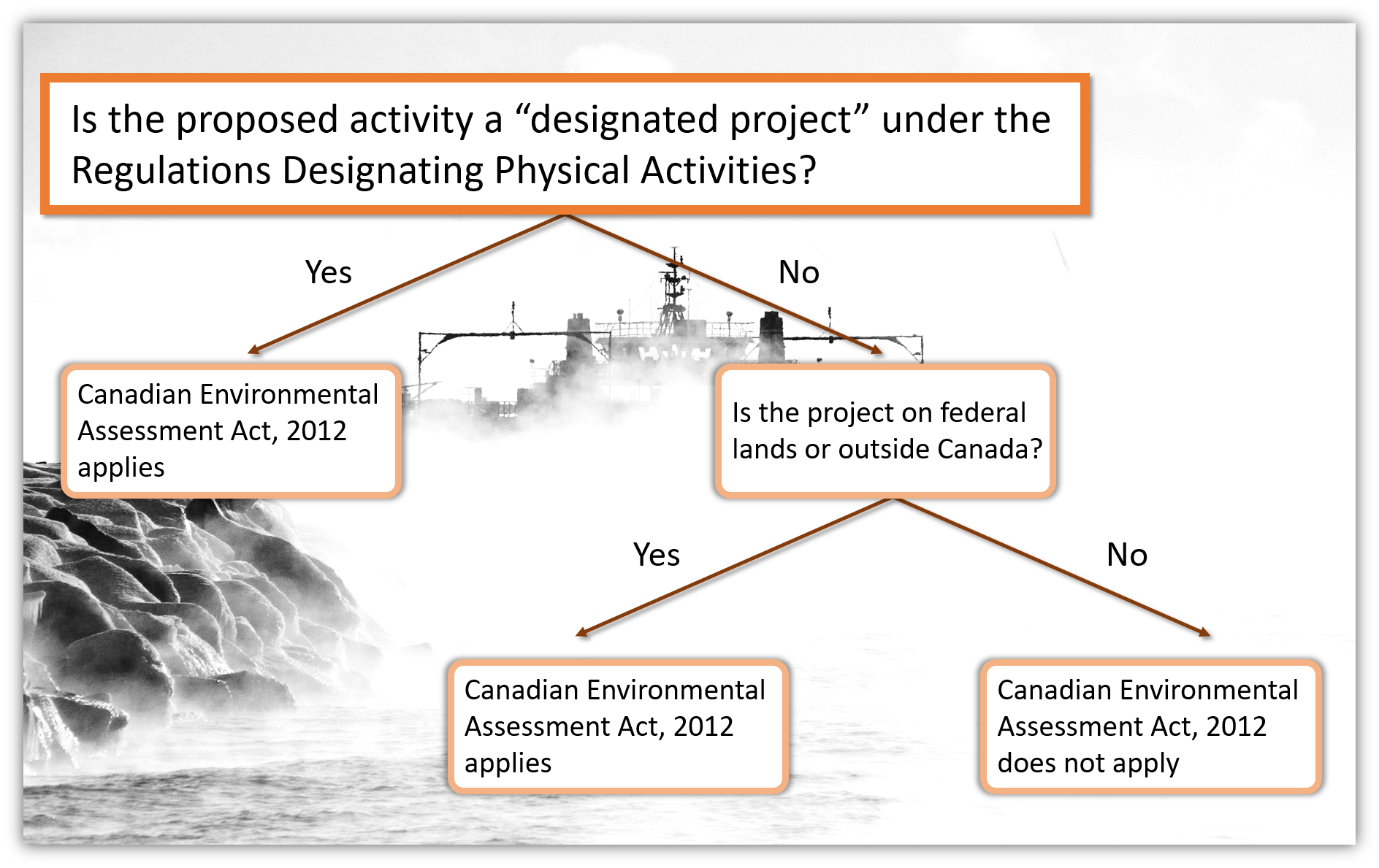 Is the proposed activity a “designated project” under the Regulations Designating Physical Activities?

Yes

No

Canadian Environmental Assessment Act, 2012 applies

Is the project on federal lands or outside Canada?

Yes

No

Canadian Environmental Assessment Act, 2012 applies

Canadian Environmental Assessment Act, 2012 does not apply